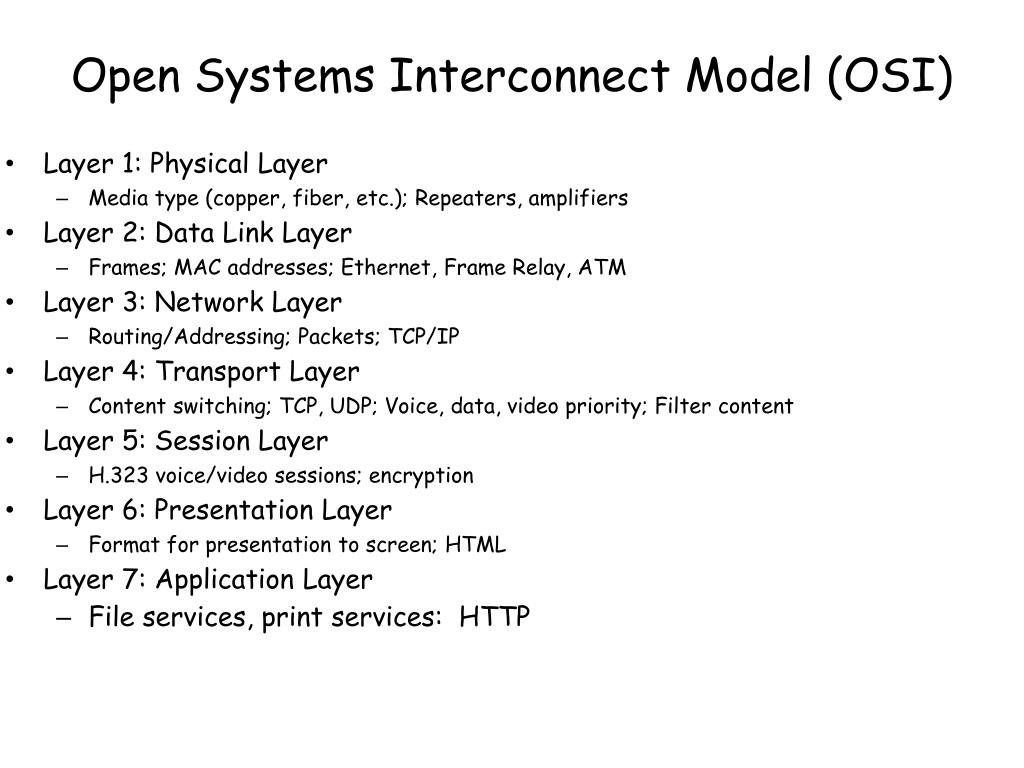 Open Systems Interconnect Model (OSI)

• Layer 1: Physical Layer
  – Media type (copper, fiber, etc.); Repeaters, amplifiers
• Layer 2: Data Link Layer
  – Frames; MAC addresses; Ethernet, Frame Relay, ATM
• Layer 3: Network Layer
  – Routing/Addressing; Packets; TCP/IP
• Layer 4: Transport Layer
  – Content switching; TCP, UDP; Voice, data, video priority; Filter content
• Layer 5: Session Layer
  – H.323 voice/video sessions; encryption
• Layer 6: Presentation Layer
  – Format for presentation to screen; HTML
• Layer 7: Application Layer
  – File services, print services: HTTP